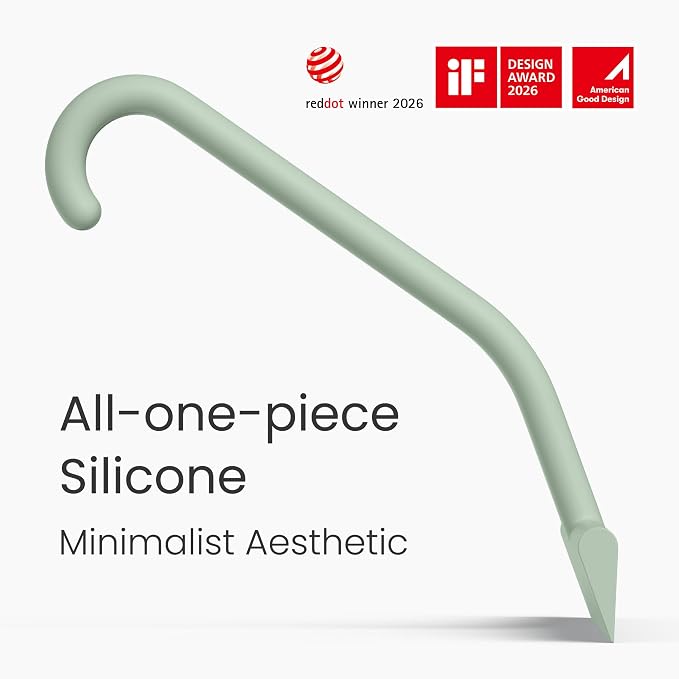 reddot winner 2026

iF

DESIGN AWARD 2026

American Good Design

All-one-piece Silicone

Minimalist Aesthetic